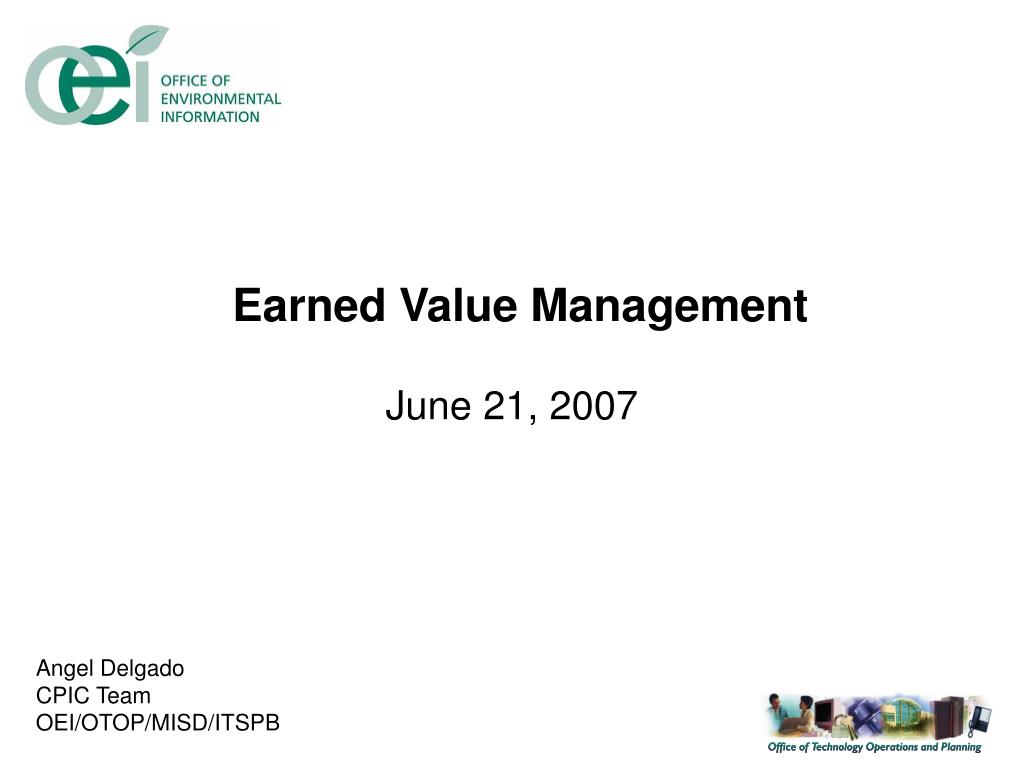 oei OFFICE OF ENVIRONMENTAL INFORMATION

Earned Value Management

June 21, 2007

Angel Delgado
CPIC Team
OEI/OTOP/MISD/ITSPB

Office of Technology Operations and Planning